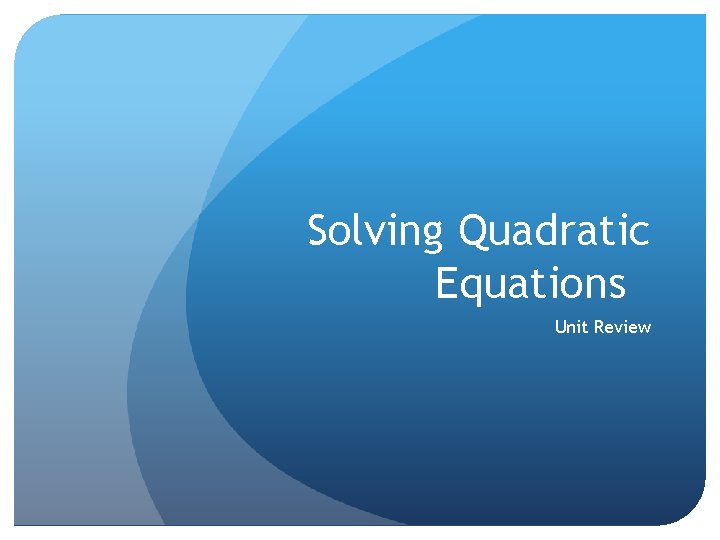 Solving Quadratic Equations

Unit Review